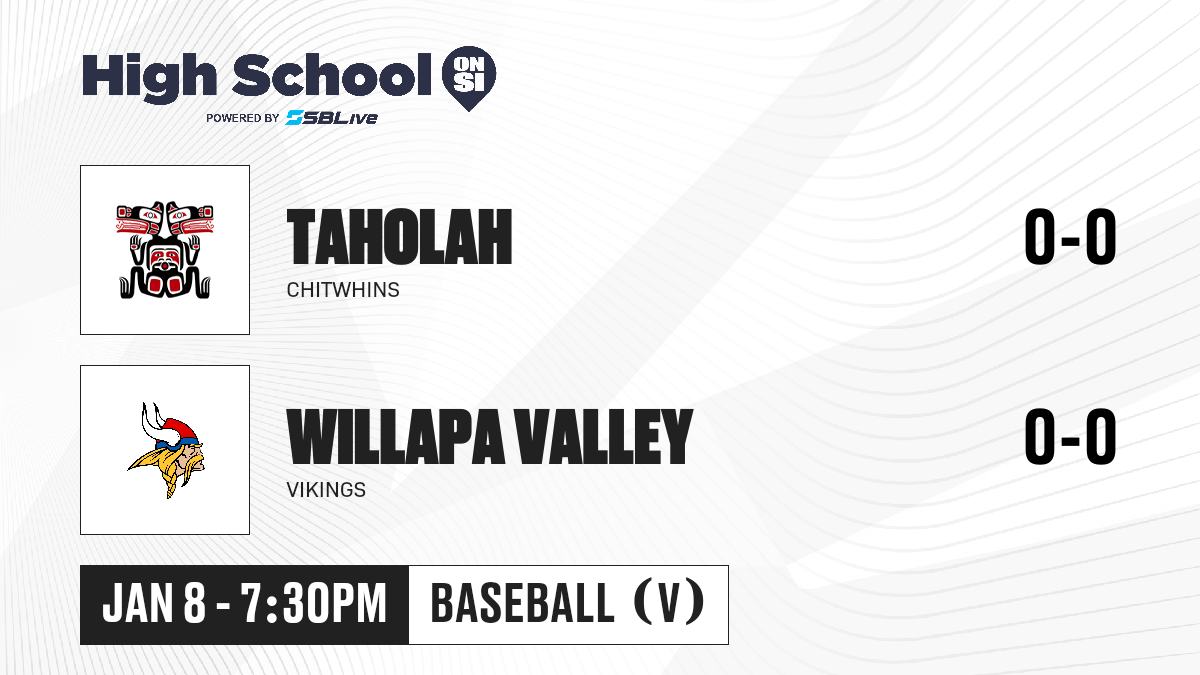 High School ON SI
POWERED BY SBLive

TAHOLAH
CHITWHINS
0-0

WILLAPA VALLEY
VIKINGS
0-0

JAN 8 - 7:30PM
BASEBALL (V)